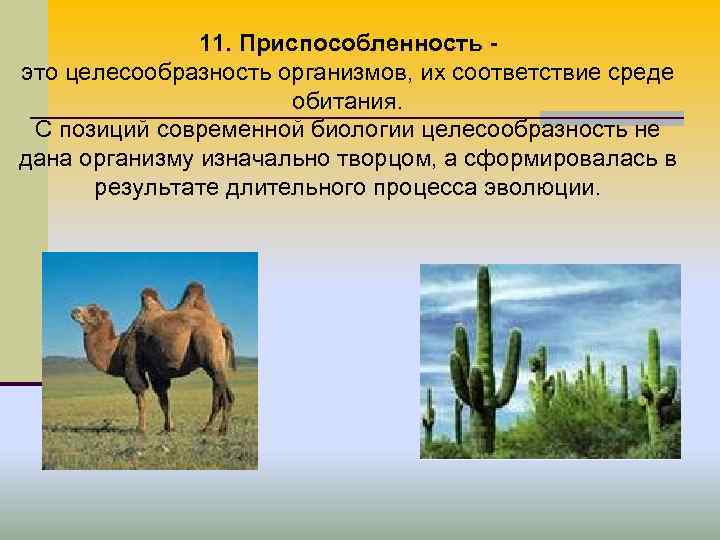 11. Приспособленность - это целесообразность организмов, их соответствие среде обитания.

С позиций современной биологии целесообразность не дана организму изначально творцом, а сформировалась в результате длительного процесса эволюции.